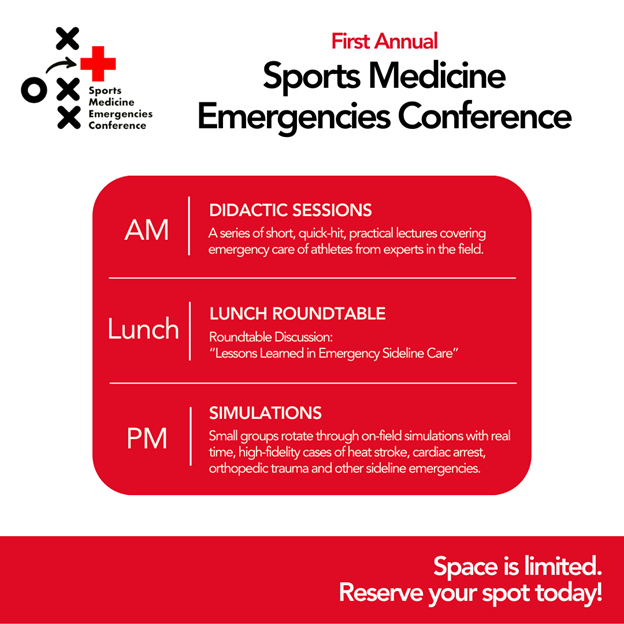 Sports Medicine Emergencies Conference

First Annual
Sports Medicine Emergencies Conference

AM

DIDACTIC SESSIONS
A series of short, quick-hit, practical lectures covering emergency care of athletes from experts in the field.

Lunch

LUNCH ROUNDTABLE
Roundtable Discussion:
"Lessons Learned in Emergency Sideline Care"

PM

SIMULATIONS
Small groups rotate through on-field simulations with real time, high-fidelity cases of heat stroke, cardiac arrest, orthopedic trauma and other sideline emergencies.

Space is limited.
Reserve your spot today!